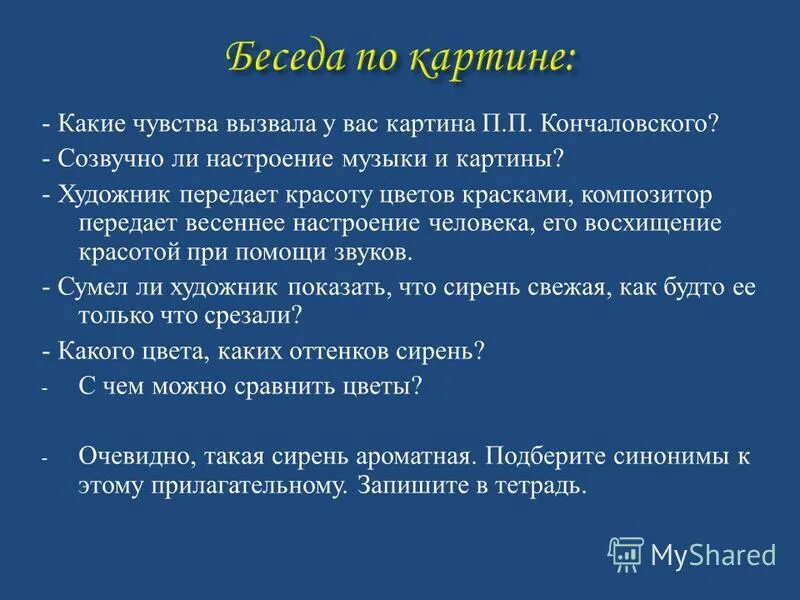 Беседа по картине:

- Какие чувства вызвала у вас картина П.П. Кончаловского?

- Созвучно ли настроение музыки и картины?

- Художник передает красоту цветов красками, композитор передает весеннее настроение человека, его восхищение красотой при помощи звуков.

- Сумел ли художник показать, что сирень свежая, как будто ее только что срезали?

- Какого цвета, каких оттенков сирень?

- С чем можно сравнить цветы?

- Очевидно, такая сирень ароматная. Подберите синонимы к этому прилагательному. Запишите в тетрадь.

MyShared